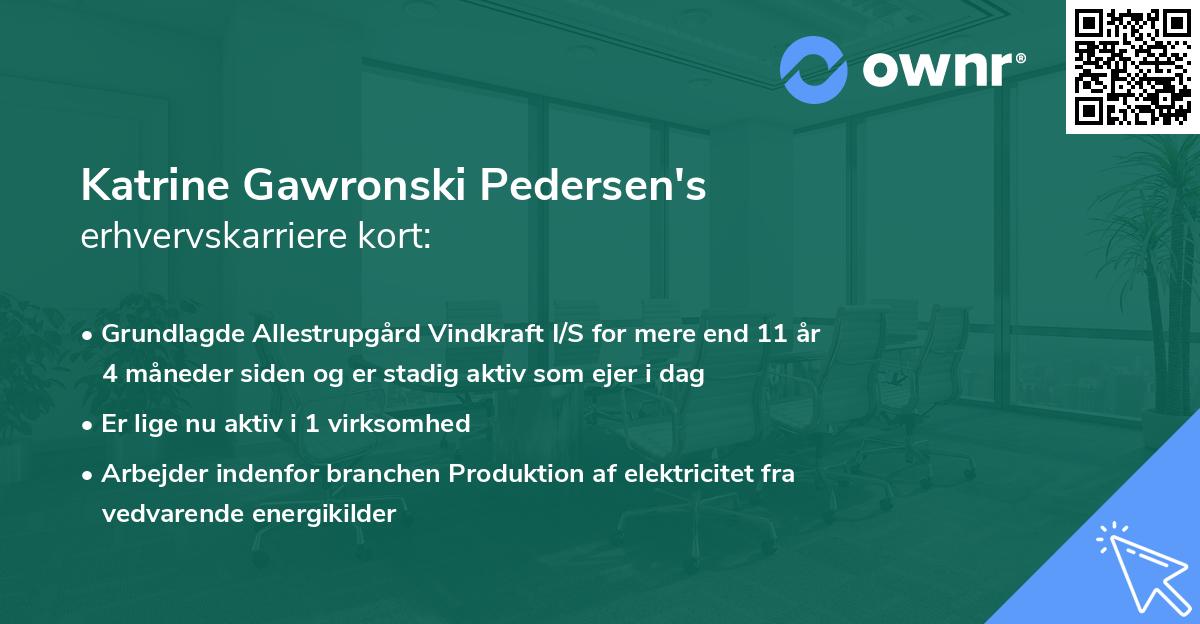 ownr®

Katrine Gawronski Pedersen's
erhvervskarriere kort:

• Grundlagde Allestrupgård Vindkraft I/S for mere end 11 år 4 måneder siden og er stadig aktiv som ejer i dag
• Er lige nu aktiv i 1 virksomhed
• Arbejder indenfor branchen Produktion af elektricitet fra vedvarende energikilder